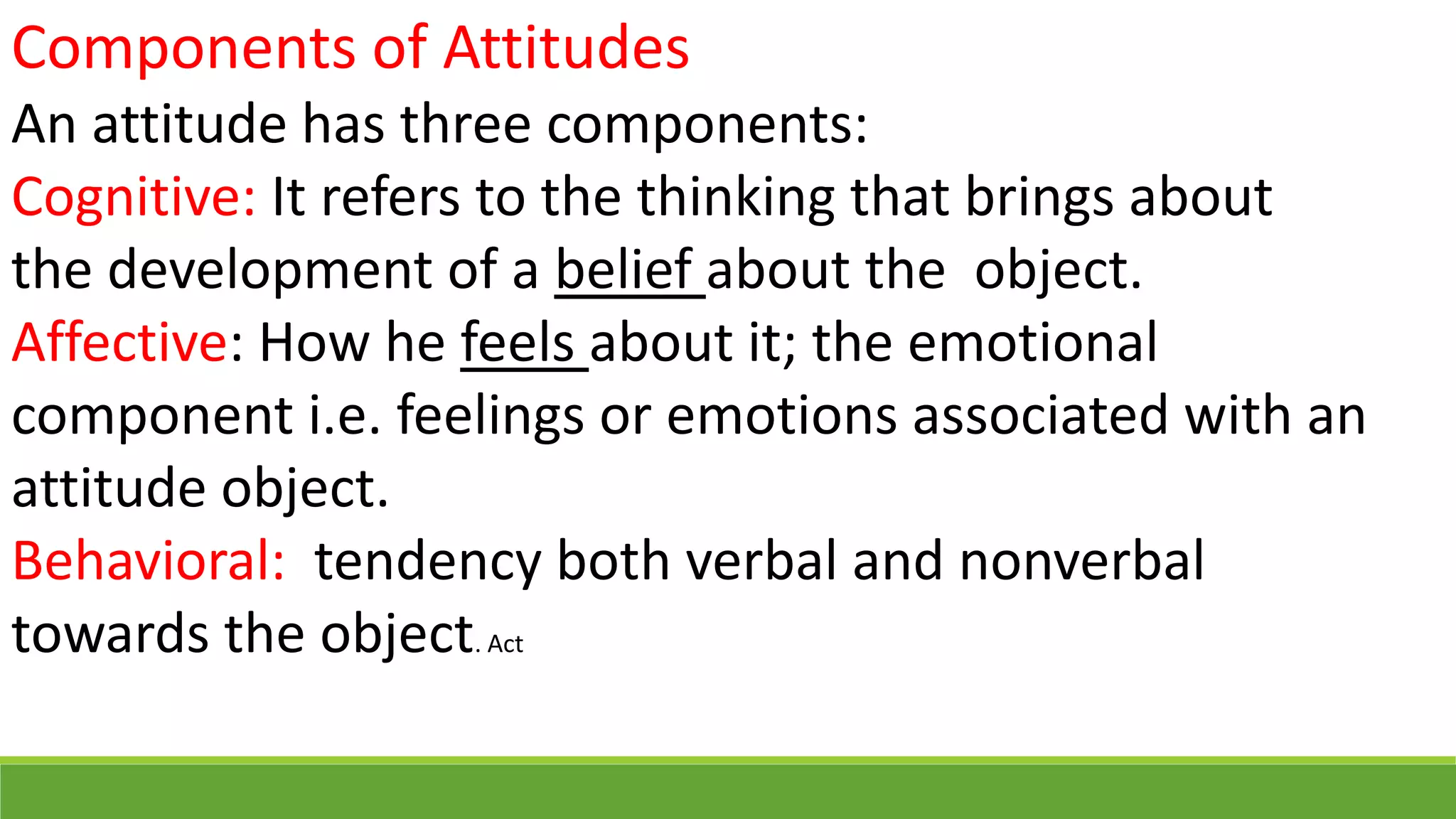 Components of Attitudes

An attitude has three components:

Cognitive: It refers to the thinking that brings about the development of a belief about the object.

Affective: How he feels about it; the emotional component i.e. feelings or emotions associated with an attitude object.

Behavioral: tendency both verbal and nonverbal towards the object. Act